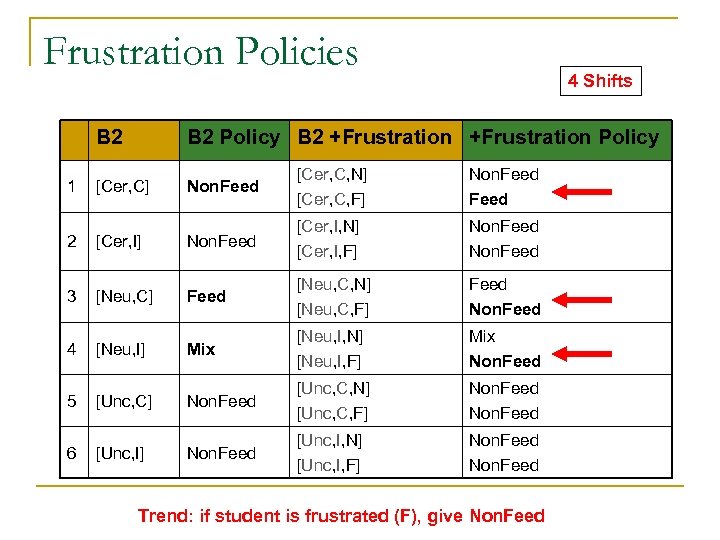 Frustration Policies

4 Shifts

|  | B2 | B2 Policy | B2 +Frustration | +Frustration Policy |
|---|---|---|---|---|
| 1 | [Cer,C] | NonFeed | [Cer,C,N] [Cer,C,F] | NonFeed Feed |
| 2 | [Cer,I] | NonFeed | [Cer,I,N] [Cer,I,F] | NonFeed NonFeed |
| 3 | [Neu,C] | Feed | [Neu,C,N] [Neu,C,F] | Feed NonFeed |
| 4 | [Neu,I] | Mix | [Neu,I,N] [Neu,I,F] | Mix NonFeed |
| 5 | [Unc,C] | NonFeed | [Unc,C,N] [Unc,C,F] | NonFeed NonFeed |
| 6 | [Unc,I] | NonFeed | [Unc,I,N] [Unc,I,F] | NonFeed NonFeed |

Trend: if student is frustrated (F), give NonFeed